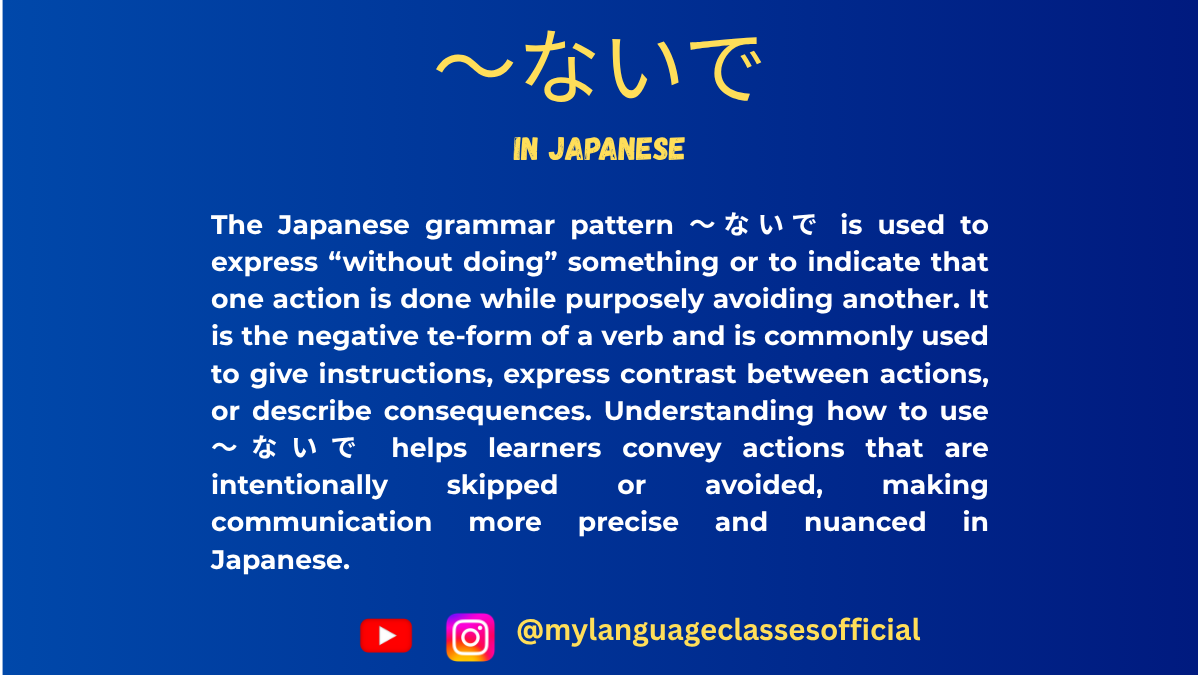 ～ないで

IN JAPANESE

The Japanese grammar pattern ～ないで is used to express “without doing” something or to indicate that one action is done while purposely avoiding another. It is the negative te-form of a verb and is commonly used to give instructions, express contrast between actions, or describe consequences. Understanding how to use ～ないで helps learners convey actions that are intentionally skipped or avoided, making communication more precise and nuanced in Japanese.

@mylanguageclassesofficial